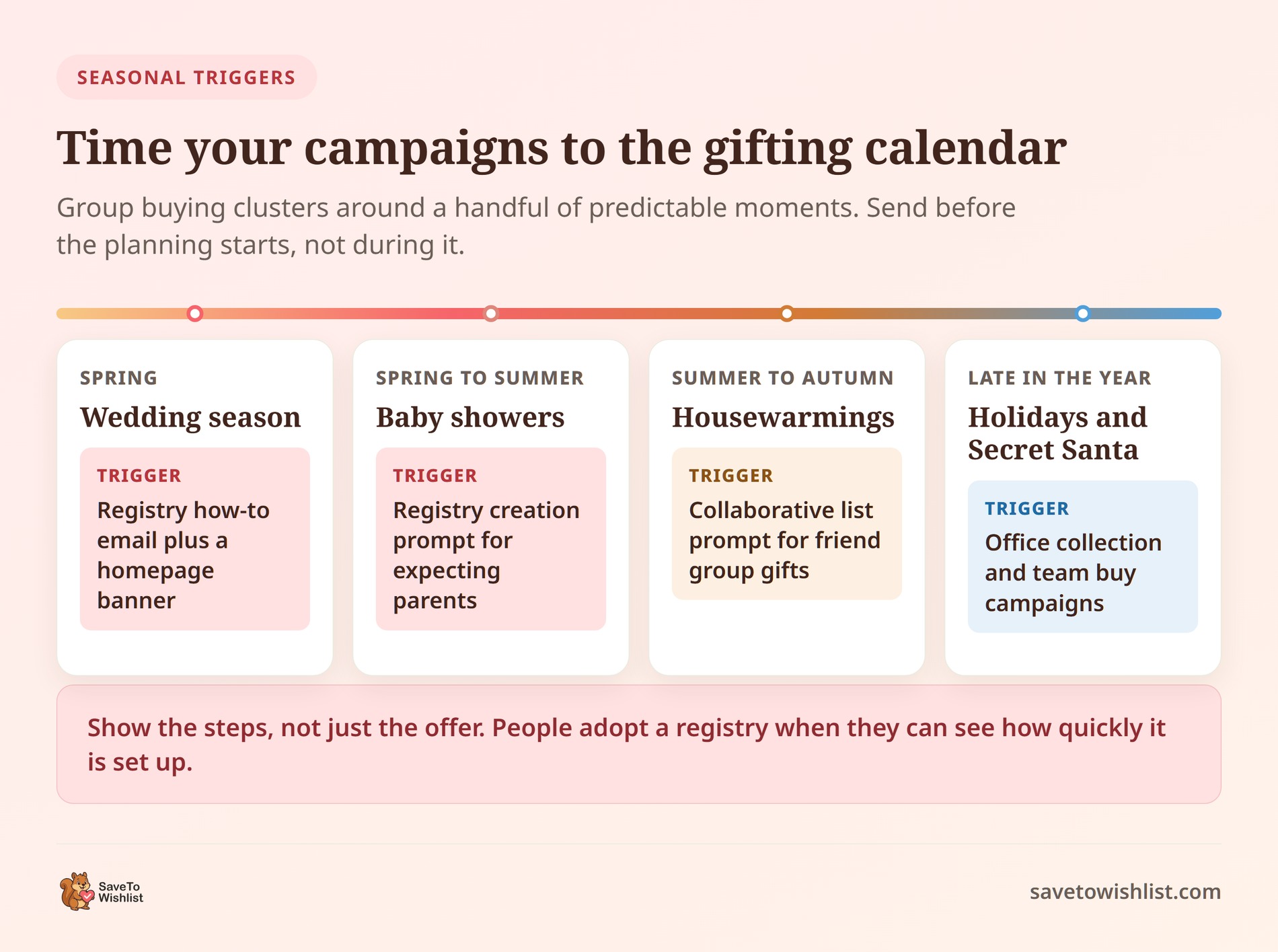 SEASONAL TRIGGERS

Time your campaigns to the gifting calendar

Group buying clusters around a handful of predictable moments. Send before the planning starts, not during it.

SPRING

Wedding season

TRIGGER

Registry how-to email plus a homepage banner

SPRING TO SUMMER

Baby showers

TRIGGER

Registry creation prompt for expecting parents

SUMMER TO AUTUMN

Housewarmings

TRIGGER

Collaborative list prompt for friend group gifts

LATE IN THE YEAR

Holidays and Secret Santa

TRIGGER

Office collection and team buy campaigns

Show the steps, not just the offer. People adopt a registry when they can see how quickly it is set up.

SaveTo Wishlist

savetowishlist.com